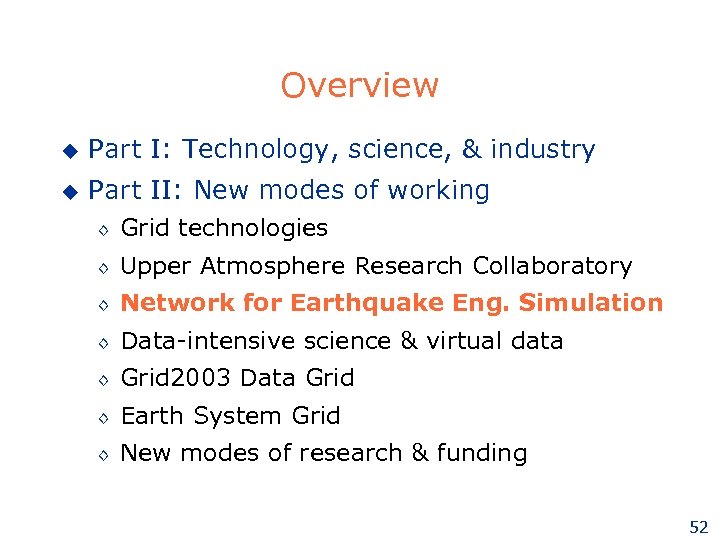 Overview

Part I: Technology, science, & industry

Part II: New modes of working

Grid technologies

Upper Atmosphere Research Collaboratory

Network for Earthquake Eng. Simulation

Data-intensive science & virtual data

Grid2003 Data Grid

Earth System Grid

New modes of research & funding

52